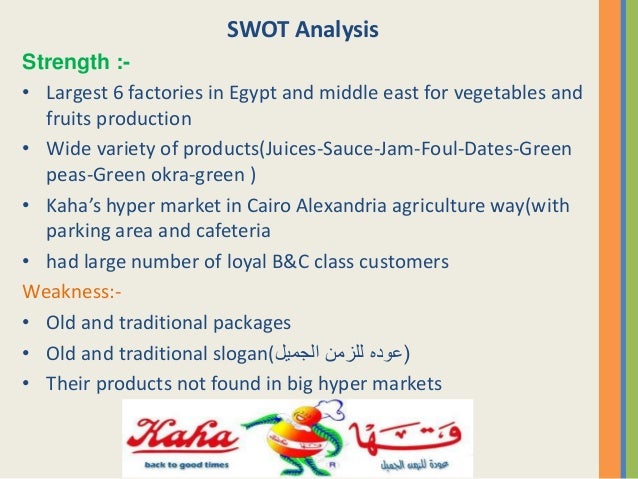 SWOT Analysis

Strength :-

• Largest 6 factories in Egypt and middle east for vegetables and fruits production
• Wide variety of products(Juices-Sauce-Jam-Foul-Dates-Green peas-Green okra-green )
• Kaha's hyper market in Cairo Alexandria agriculture way(with parking area and cafeteria
• had large number of loyal B&C class customers

Weakness:-

• Old and traditional packages
• Old and traditional slogan(عوده للزمن الجميل)
• Their products not found in big hyper markets

Kaha
back to good times
قها
عودة للزمن الجميل